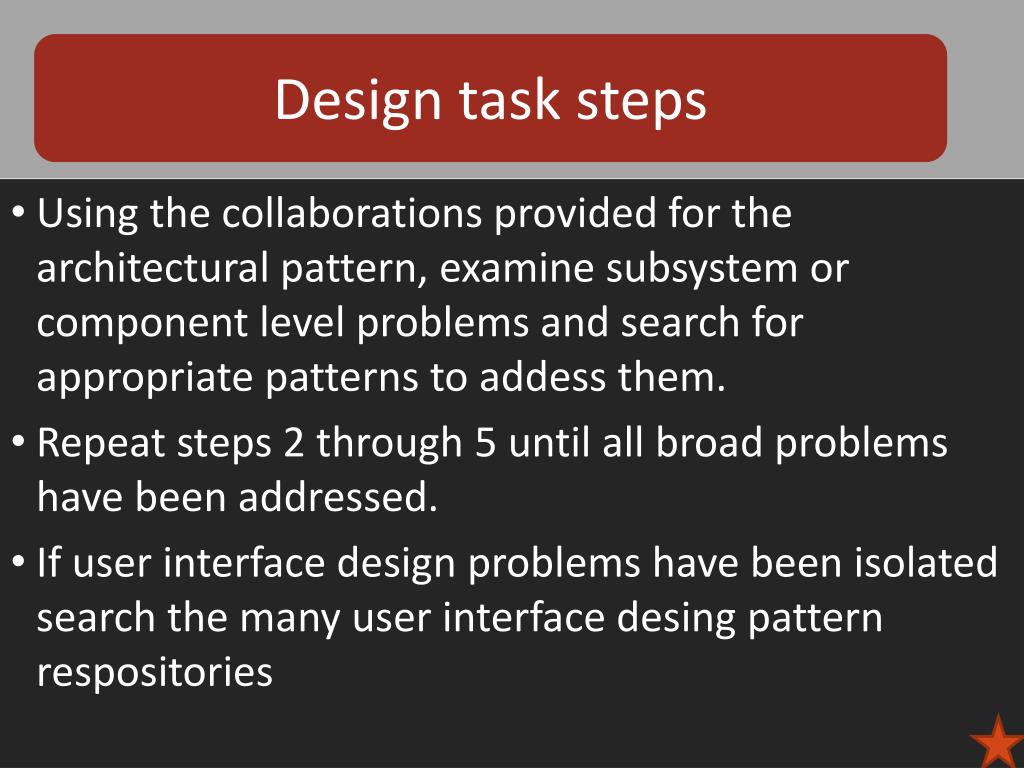 Design task steps

• Using the collaborations provided for the architectural pattern, examine subsystem or component level problems and search for appropriate patterns to addess them.

• Repeat steps 2 through 5 until all broad problems have been addressed.

• If user interface design problems have been isolated search the many user interface desing pattern respositories